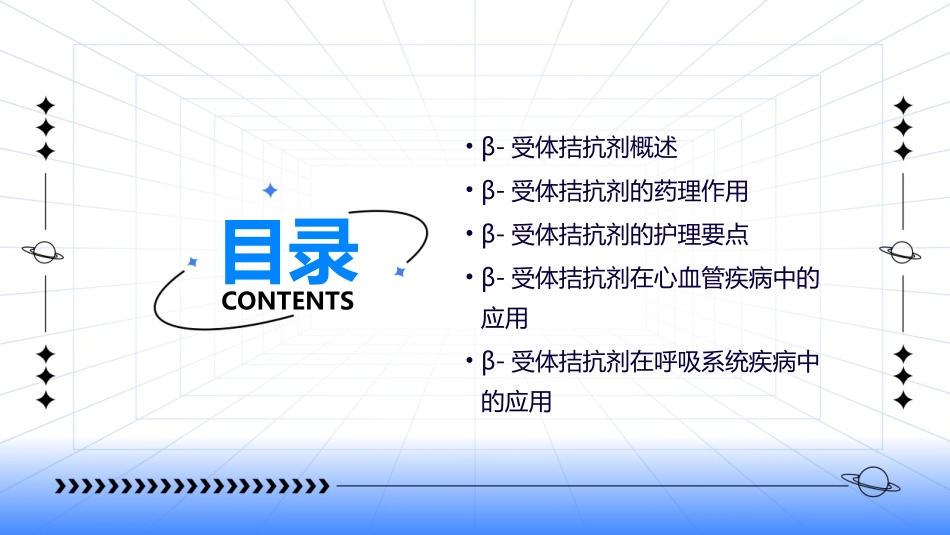 目录
CONTENTS

• β- 受体拮抗剂概述
• β- 受体拮抗剂的药理作用
• β- 受体拮抗剂的护理要点
• β- 受体拮抗剂在心血管疾病中的应用
• β- 受体拮抗剂在呼吸系统疾病中的应用